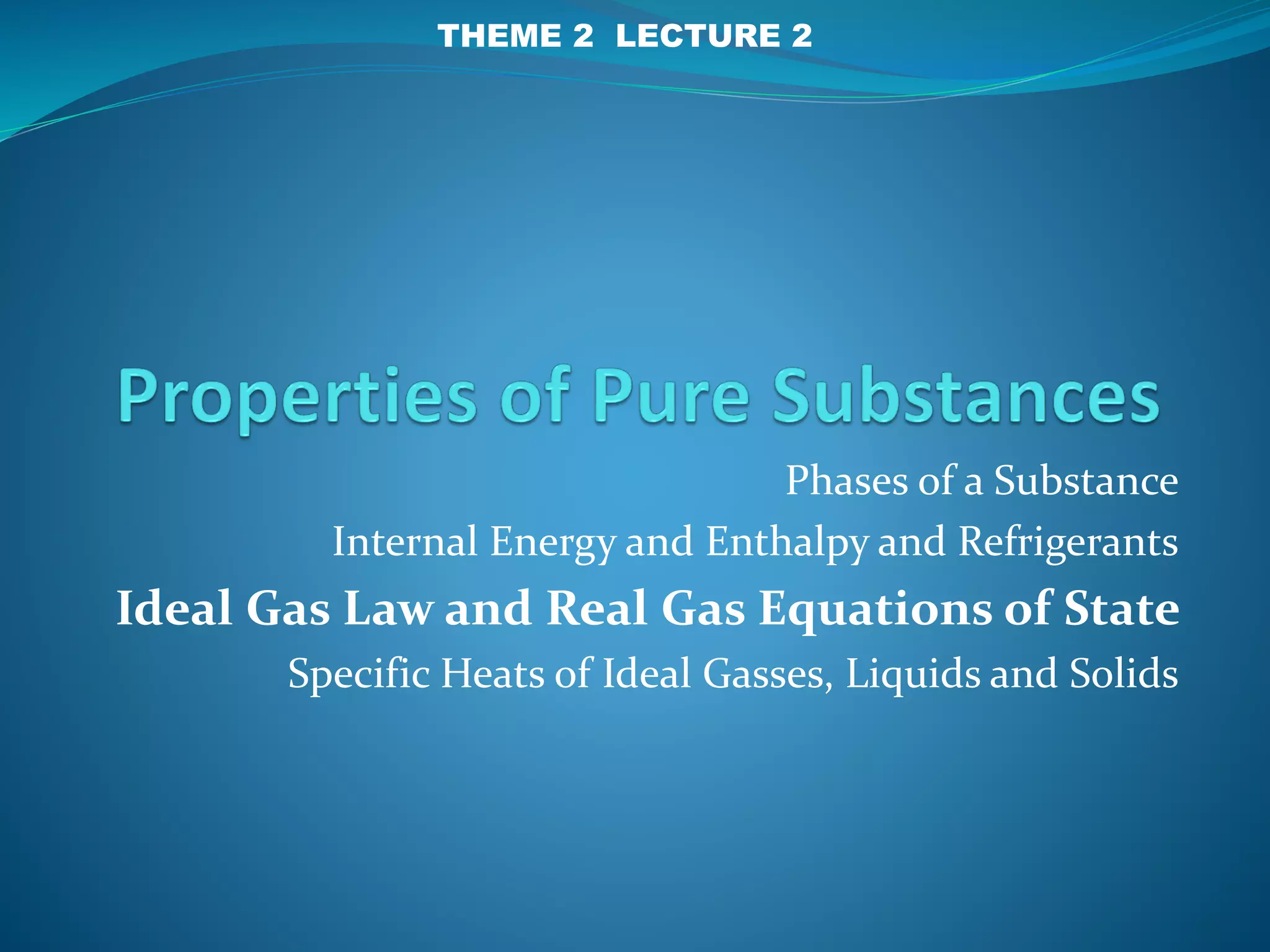 THEME 2 LECTURE 2

Properties of Pure Substances

Phases of a Substance

Internal Energy and Enthalpy and Refrigerants

Ideal Gas Law and Real Gas Equations of State

Specific Heats of Ideal Gasses, Liquids and Solids